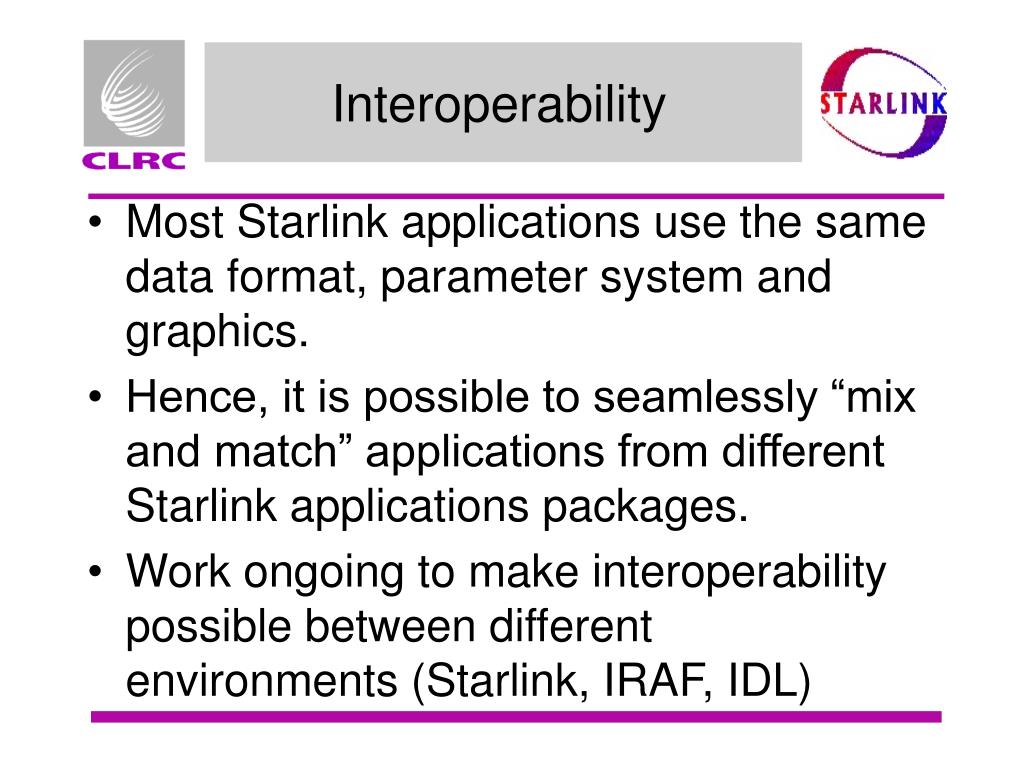 CLRC

Interoperability

STARLINK

• Most Starlink applications use the same data format, parameter system and graphics.
• Hence, it is possible to seamlessly “mix and match” applications from different Starlink applications packages.
• Work ongoing to make interoperability possible between different environments (Starlink, IRAF, IDL)